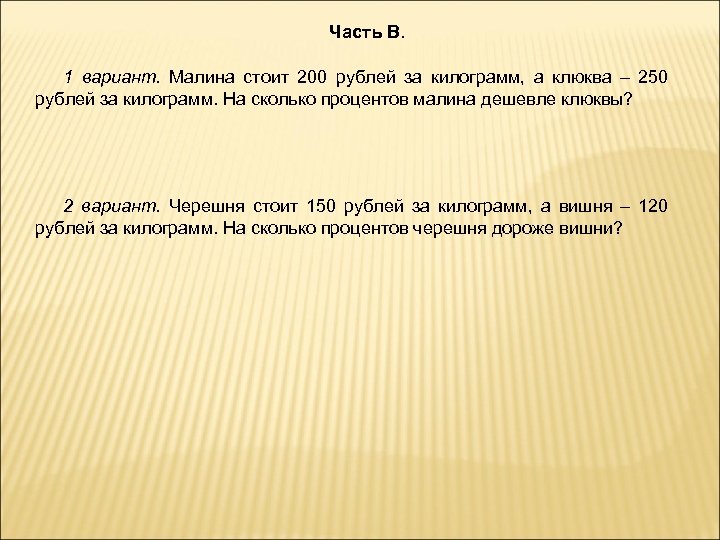 Часть В.

1 вариант. Малина стоит 200 рублей за килограмм, а клюква – 250 рублей за килограмм. На сколько процентов малина дешевле клюквы?

2 вариант. Черешня стоит 150 рублей за килограмм, а вишня – 120 рублей за килограмм. На сколько процентов черешня дороже вишни?